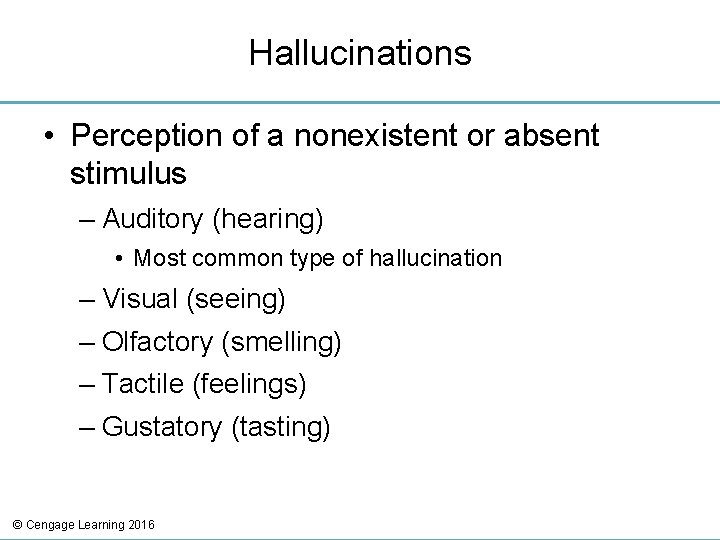 Hallucinations

• Perception of a nonexistent or absent stimulus

– Auditory (hearing)

• Most common type of hallucination

– Visual (seeing)

– Olfactory (smelling)

– Tactile (feelings)

– Gustatory (tasting)

© Cengage Learning 2016